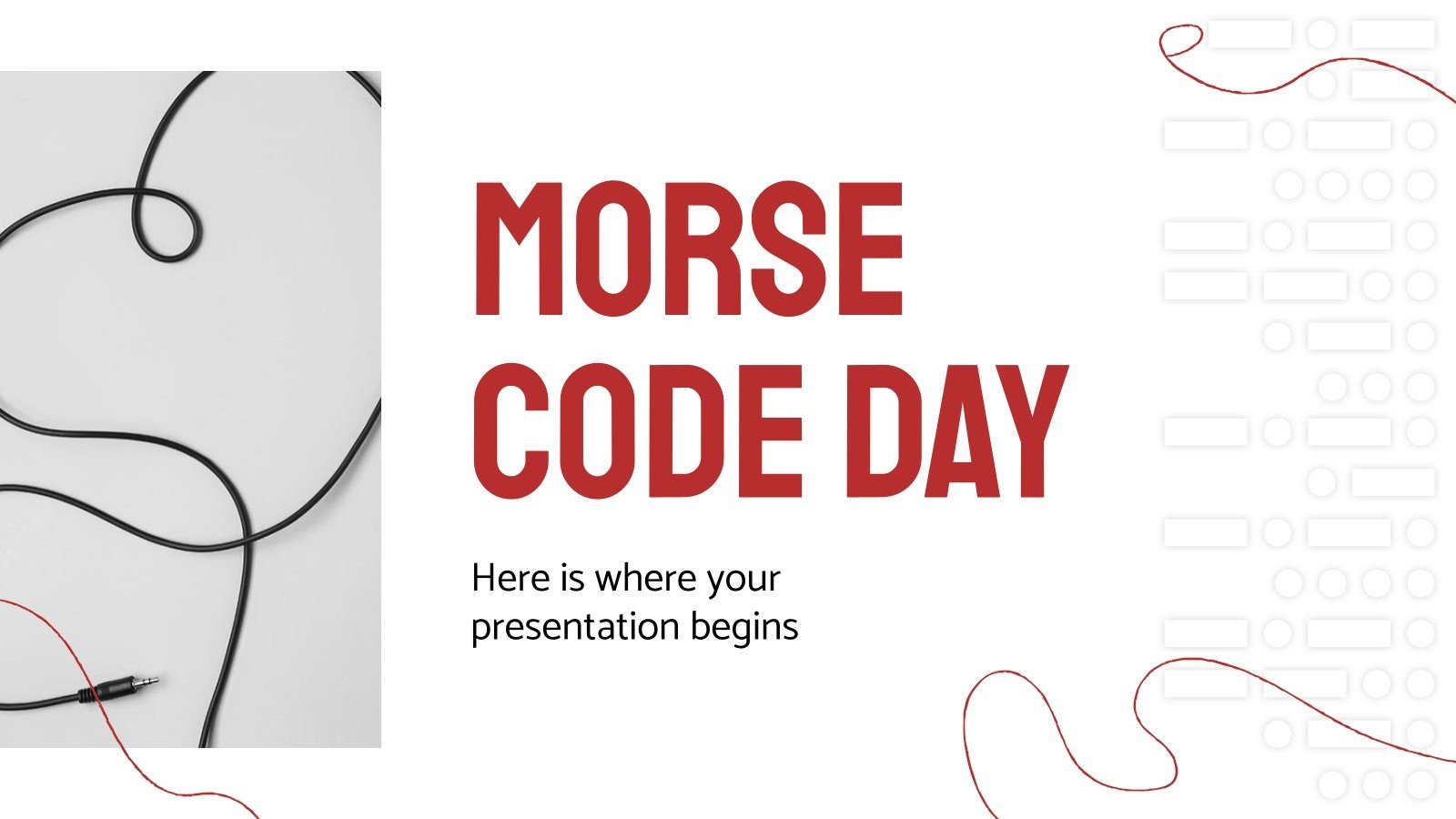 MORSE CODE DAY

Here is where your presentation begins